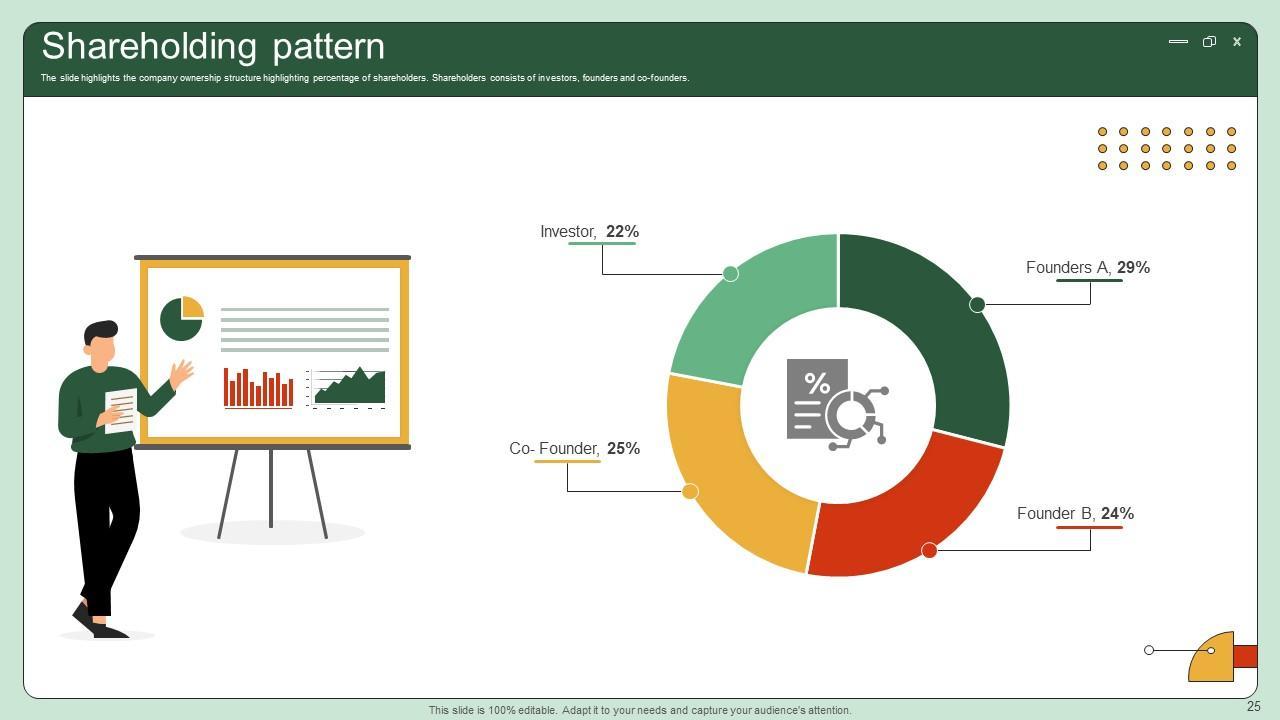 Shareholding pattern

The slide highlights the company ownership structure highlighting percentage of shareholders. Shareholders consists of investors, founders and co-founders.

Investor, 22%

Founders A, 29%

Co- Founder, 25%

Founder B, 24%

%

This slide is 100% editable. Adapt it to your needs and capture your audience's attention.

25